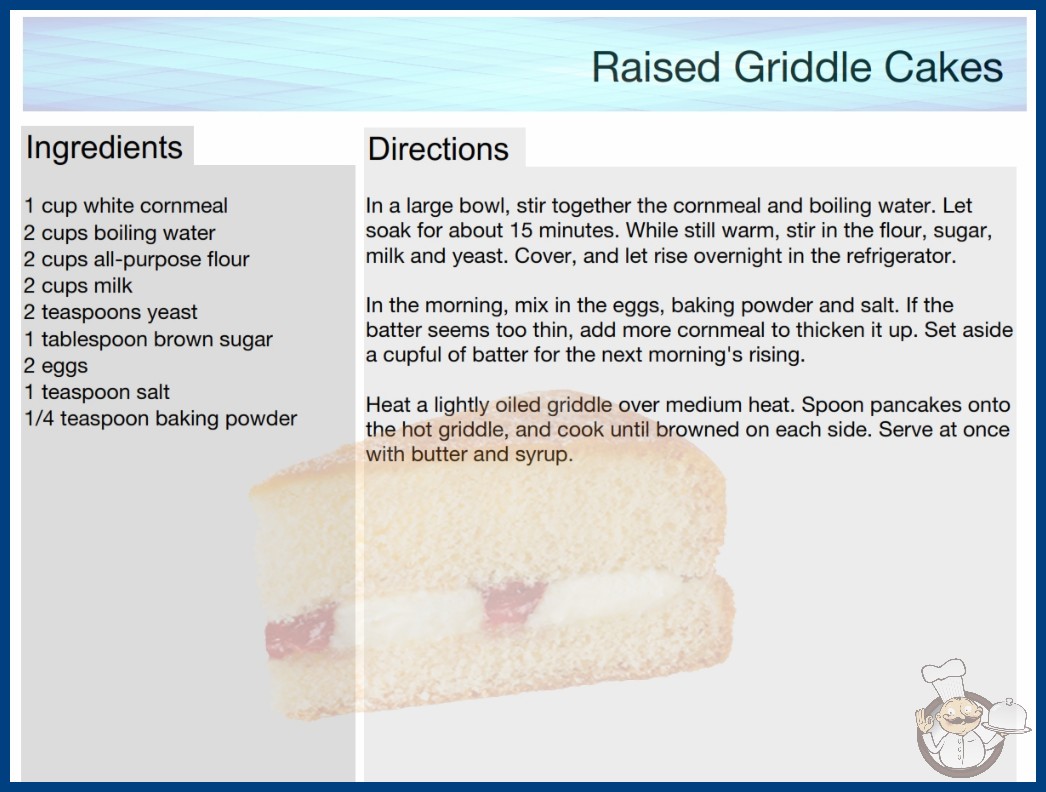 Raised Griddle Cakes

Ingredients

1 cup white cornmeal
2 cups boiling water
2 cups all-purpose flour
2 cups milk
2 teaspoons yeast
1 tablespoon brown sugar
2 eggs
1 teaspoon salt
1/4 teaspoon baking powder

Directions

In a large bowl, stir together the cornmeal and boiling water. Let soak for about 15 minutes. While still warm, stir in the flour, sugar, milk and yeast. Cover, and let rise overnight in the refrigerator.

In the morning, mix in the eggs, baking powder and salt. If the batter seems too thin, add more cornmeal to thicken it up. Set aside a cupful of batter for the next morning's rising.

Heat a lightly oiled griddle over medium heat. Spoon pancakes onto the hot griddle, and cook until browned on each side. Serve at once with butter and syrup.